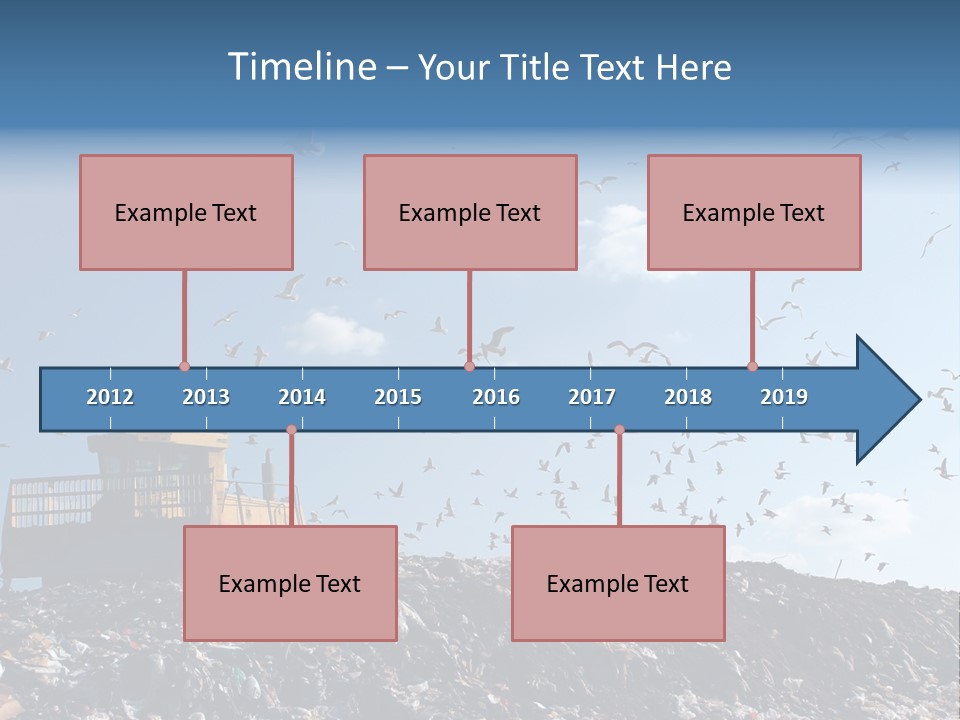 Timeline – Your Title Text Here

Example Text

Example Text

Example Text

2012 2013 2014 2015 2016 2017 2018 2019

Example Text

Example Text